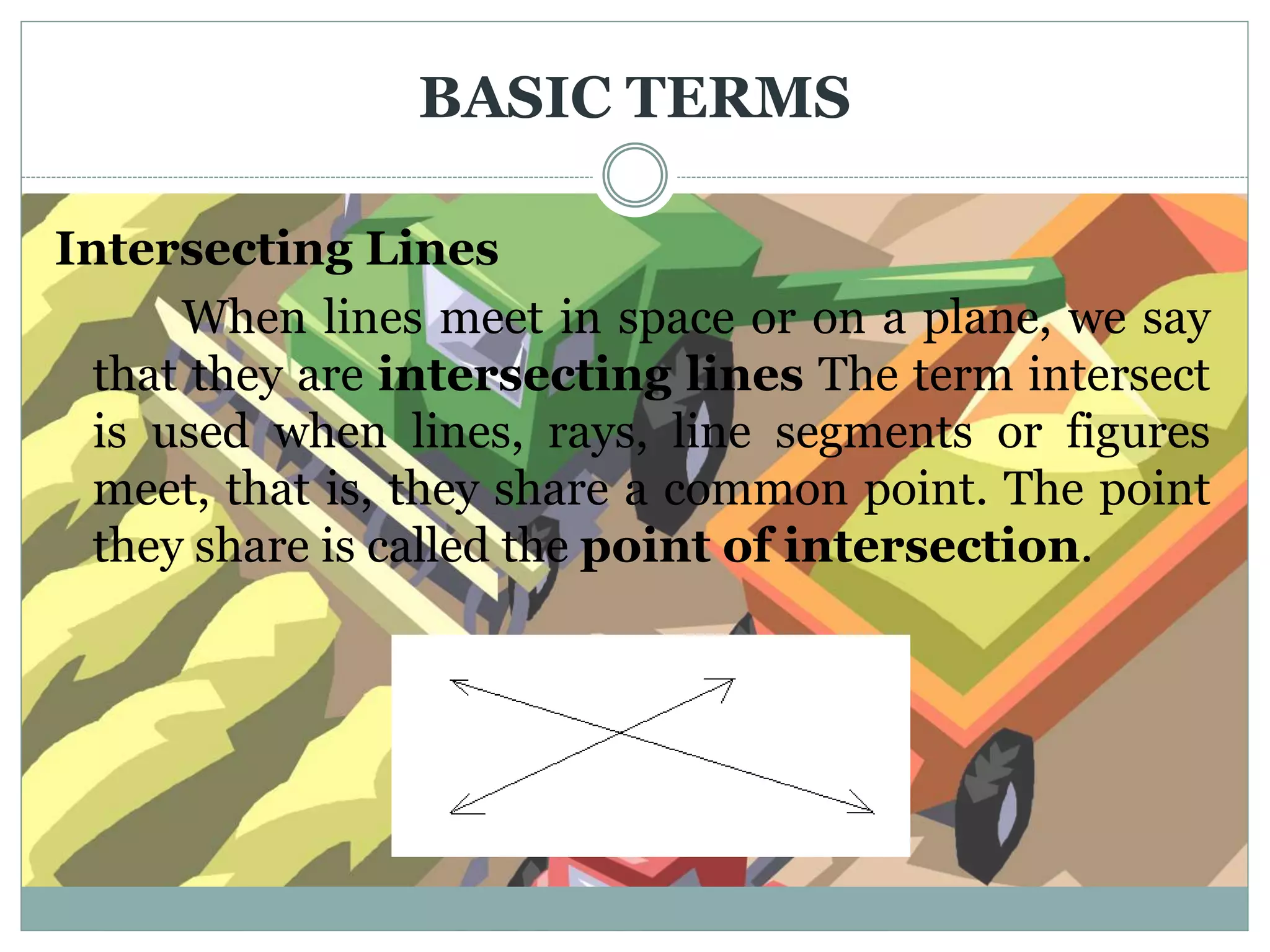 BASIC TERMS

Intersecting Lines

When lines meet in space or on a plane, we say that they are intersecting lines The term intersect is used when lines, rays, line segments or figures meet, that is, they share a common point. The point they share is called the point of intersection.